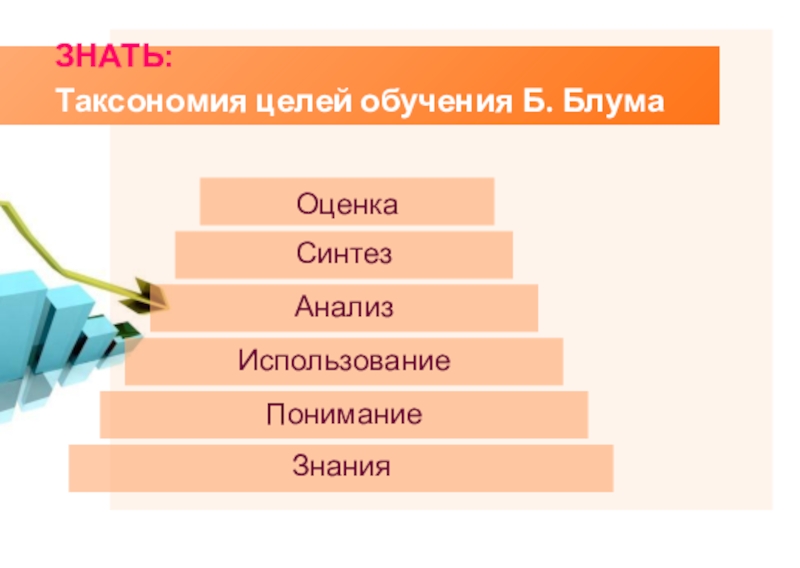 ЗНАТЬ:
Таксономия целей обучения Б. Блума

Оценка
Синтез
Анализ
Использование
Понимание
Знания